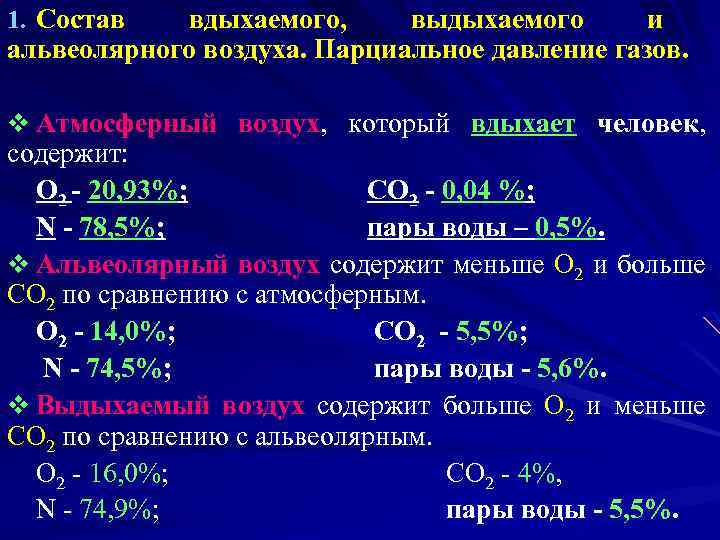 1. Состав вдыхаемого, выдыхаемого и альвеолярного воздуха. Парциальное давление газов.

❖ Атмосферный воздух, который вдыхает человек, содержит:

$O_2$ - 20,93%; $CO_2$ - 0,04 %;

N - 78,5%; пары воды – 0,5%.

❖ Альвеолярный воздух содержит меньше $O_2$ и больше $CO_2$ по сравнению с атмосферным.

$O_2$ - 14,0%; $CO_2$ - 5,5%;

N - 74,5%; пары воды - 5,6%.

❖ Выдыхаемый воздух содержит больше $O_2$ и меньше $CO_2$ по сравнению с альвеолярным.

$O_2$ - 16,0%; $CO_2$ - 4%,

N - 74,9%; пары воды - 5,5%.